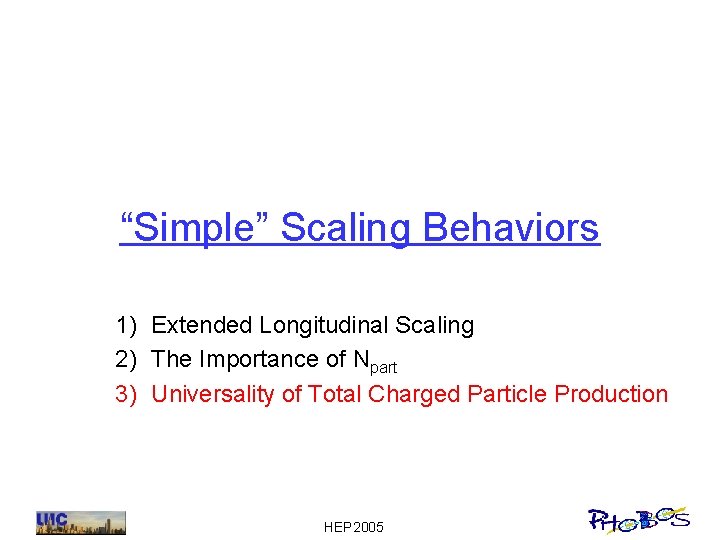 “Simple” Scaling Behaviors

1) Extended Longitudinal Scaling
2) The Importance of $N_{part}$
3) Universality of Total Charged Particle Production

UIC

HEP 2005

PHOBOS